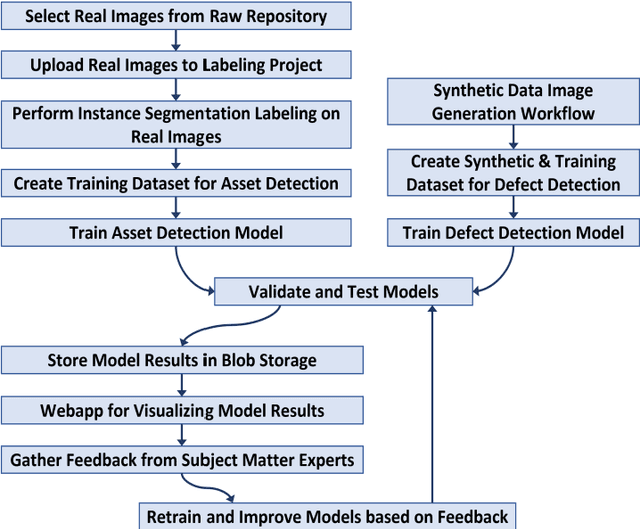 Select Real Images from Raw Repository

Upload Real Images to Labeling Project

Perform Instance Segmentation Labeling on Real Images

Create Training Dataset for Asset Detection

Train Asset Detection Model

Synthetic Data Image Generation Workflow

Create Synthetic & Training Dataset for Defect Detection

Train Defect Detection Model

Validate and Test Models

Store Model Results in Blob Storage

Webapp for Visualizing Model Results

Gather Feedback from Subject Matter Experts

Retrain and Improve Models based on Feedback